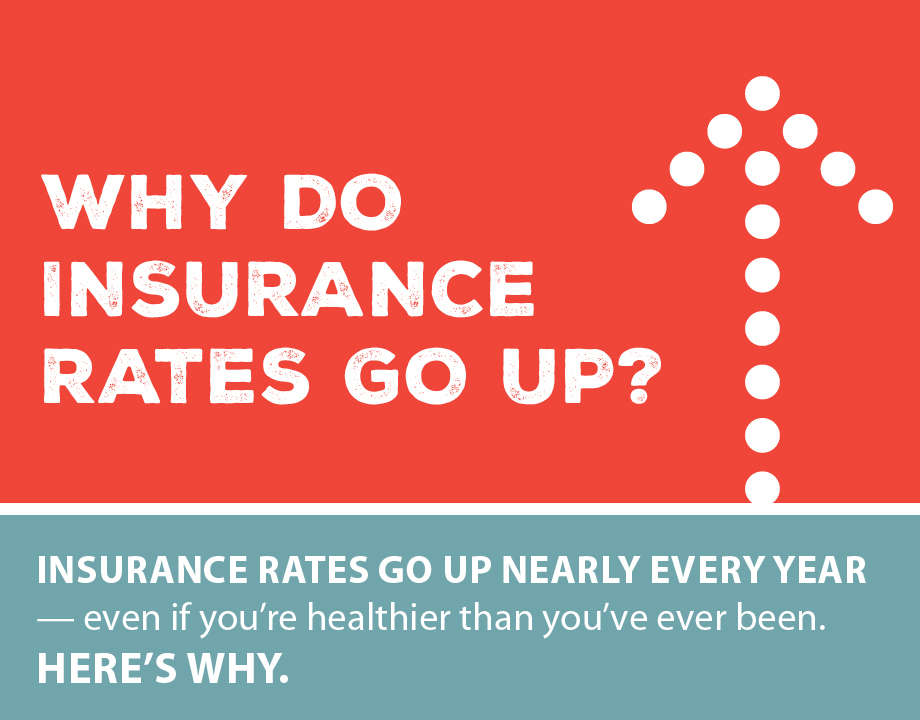 WHY DO INSURANCE RATES GO UP?

INSURANCE RATES GO UP NEARLY EVERY YEAR — even if you’re healthier than you’ve ever been. HERE’S WHY.